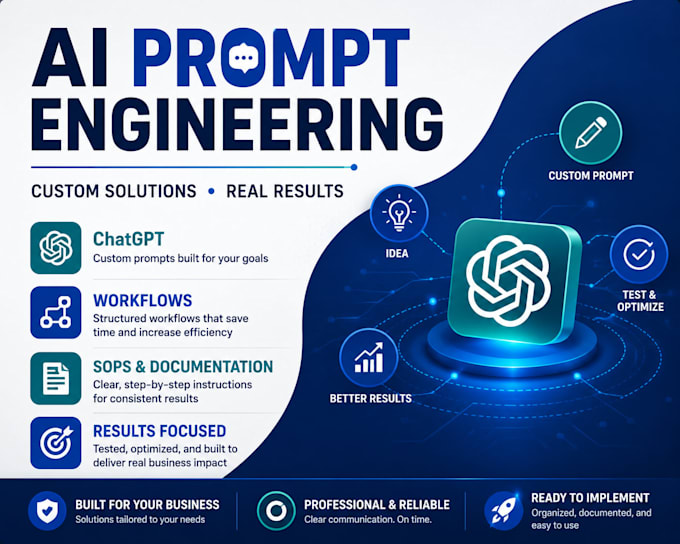 AI PROMPT ENGINEERING

CUSTOM SOLUTIONS • REAL RESULTS

ChatGPT
Custom prompts built for your goals

WORKFLOWS
Structured workflows that save time and increase efficiency

SOPS & DOCUMENTATION
Clear, step-by-step instructions for consistent results

RESULTS FOCUSED
Tested, optimized, and built to deliver real business impact

CUSTOM PROMPT

IDEA

TEST & OPTIMIZE

BETTER RESULTS

BUILT FOR YOUR BUSINESS
Solutions tailored to your needs

PROFESSIONAL & RELIABLE
Clear communication. On time.

READY TO IMPLEMENT
Organized, documented, and easy to use